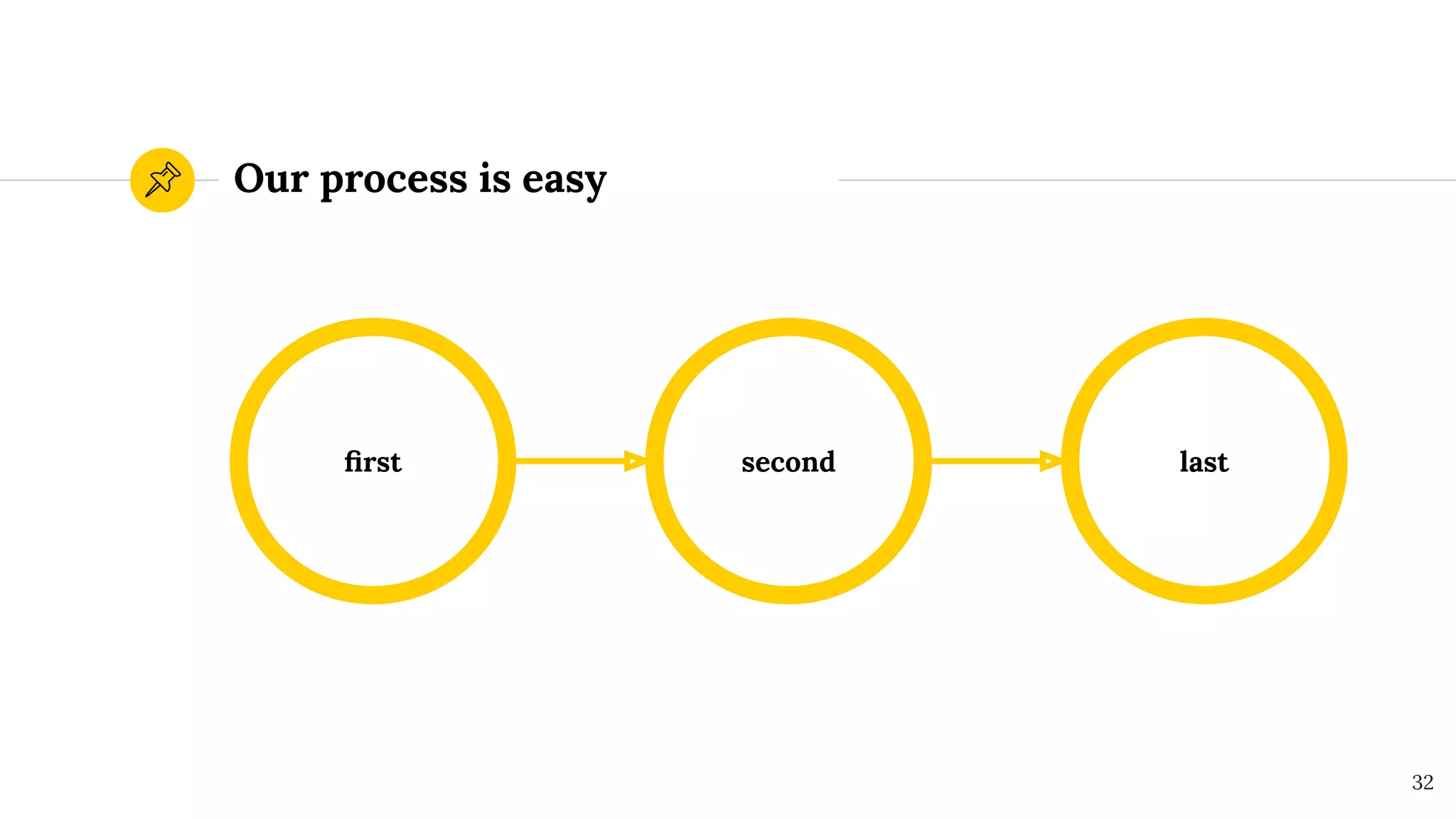 Our process is easy

first

second

last

32